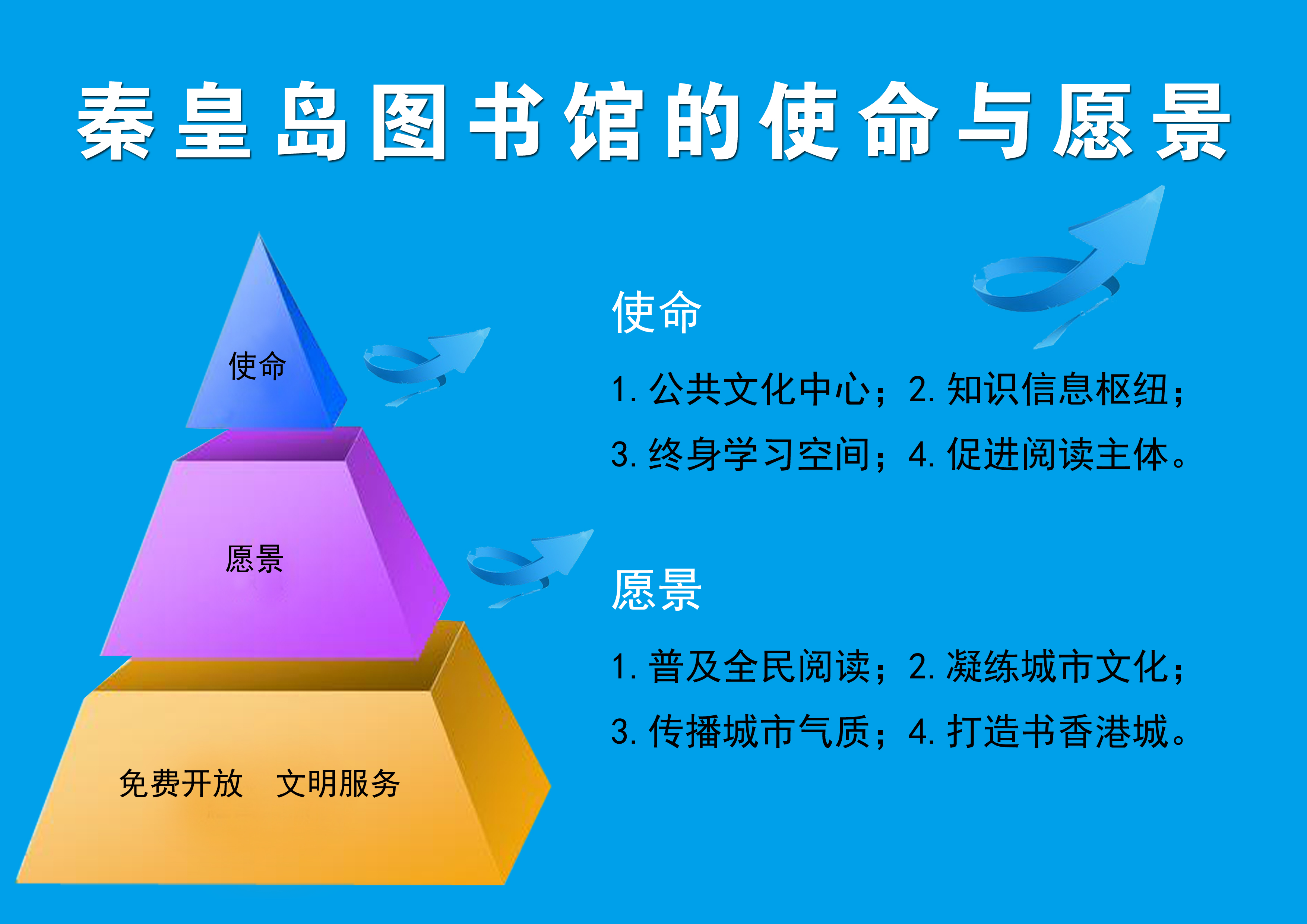 秦皇岛图书馆的使命与愿景

使命

愿景

免费开放　文明服务

使命

1. 公共文化中心；2. 知识信息枢纽；
3. 终身学习空间；4. 促进阅读主体。

愿景

1. 普及全民阅读；2. 凝练城市文化；
3. 传播城市气质；4. 打造书香港城。